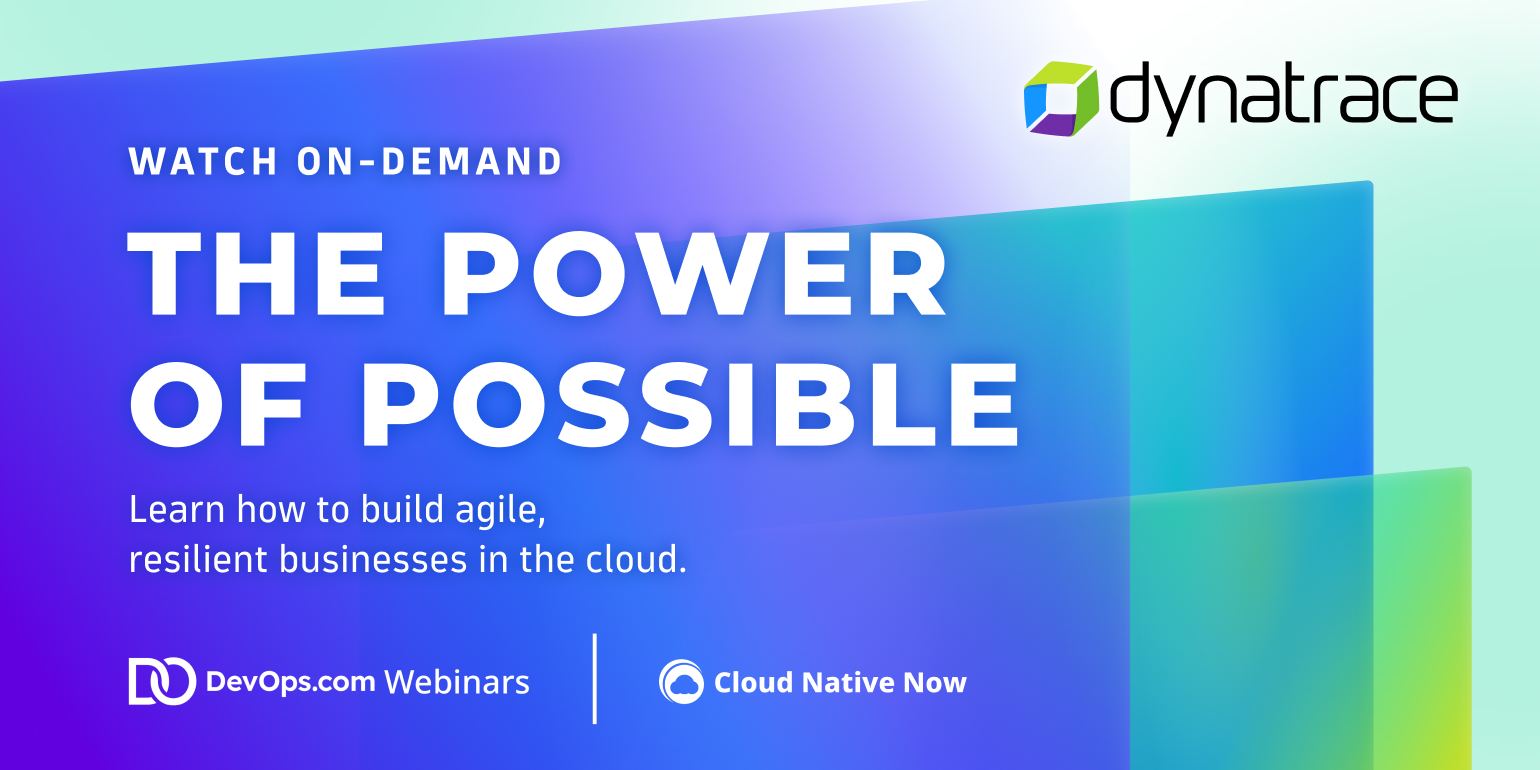 dynatrace

WATCH ON-DEMAND

THE POWER OF POSSIBLE

Learn how to build agile, resilient businesses in the cloud.

DevOps.com Webinars

Cloud Native Now